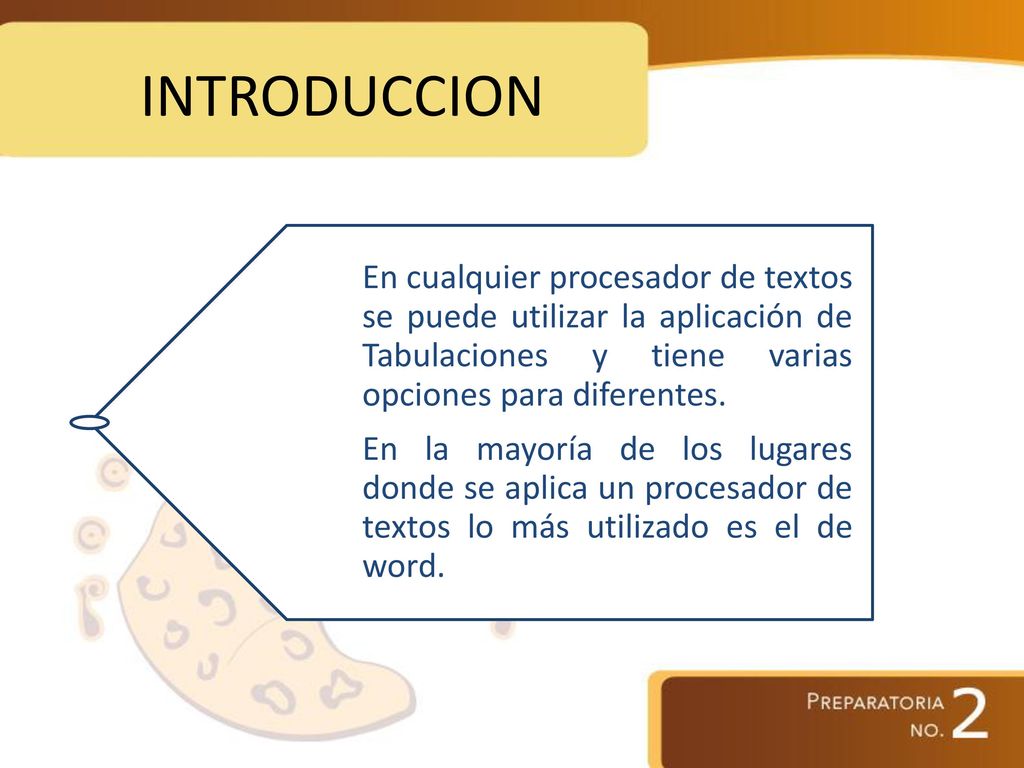 INTRODUCCION

En cualquier procesador de textos se puede utilizar la aplicación de Tabulaciones y tiene varias opciones para diferentes.

En la mayoría de los lugares donde se aplica un procesador de textos lo más utilizado es el de word.

PREPARATORIA NO. 2